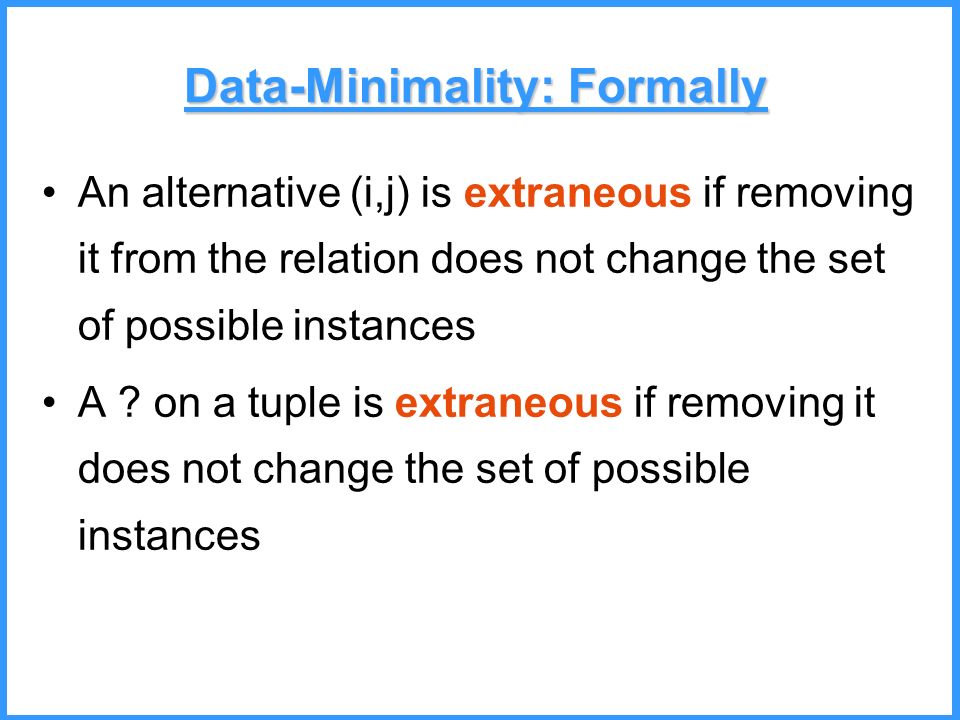 Data-Minimality: Formally

• An alternative (i,j) is extraneous if removing it from the relation does not change the set of possible instances

• A ? on a tuple is extraneous if removing it does not change the set of possible instances